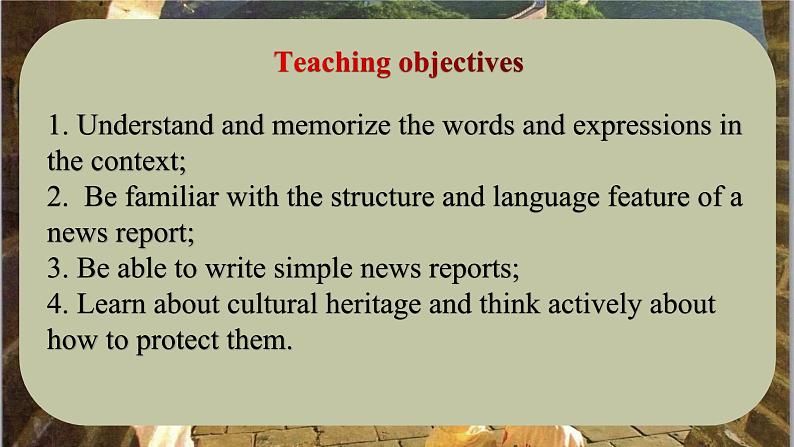 Teaching objectives

1. Understand and memorize the words and expressions in the context;
2. Be familiar with the structure and language feature of a news report;
3. Be able to write simple news reports;
4. Learn about cultural heritage and think actively about how to protect them.